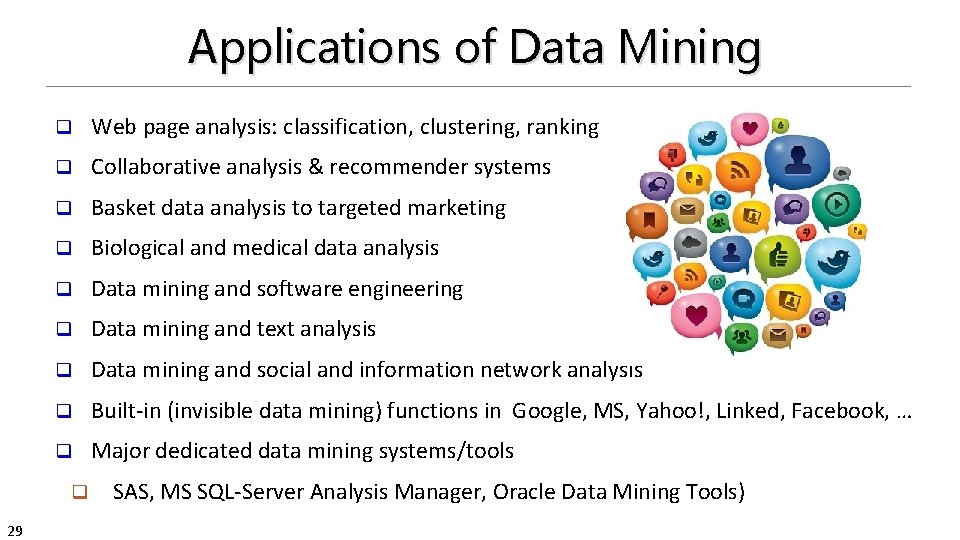 Applications of Data Mining

☐ Web page analysis: classification, clustering, ranking

☐ Collaborative analysis & recommender systems

☐ Basket data analysis to targeted marketing

☐ Biological and medical data analysis

☐ Data mining and software engineering

☐ Data mining and text analysis

☐ Data mining and social and information network analysis

☐ Built-in (invisible data mining) functions in Google, MS, Yahoo!, Linked, Facebook, …

☐ Major dedicated data mining systems/tools

☐ SAS, MS SQL-Server Analysis Manager, Oracle Data Mining Tools)

29